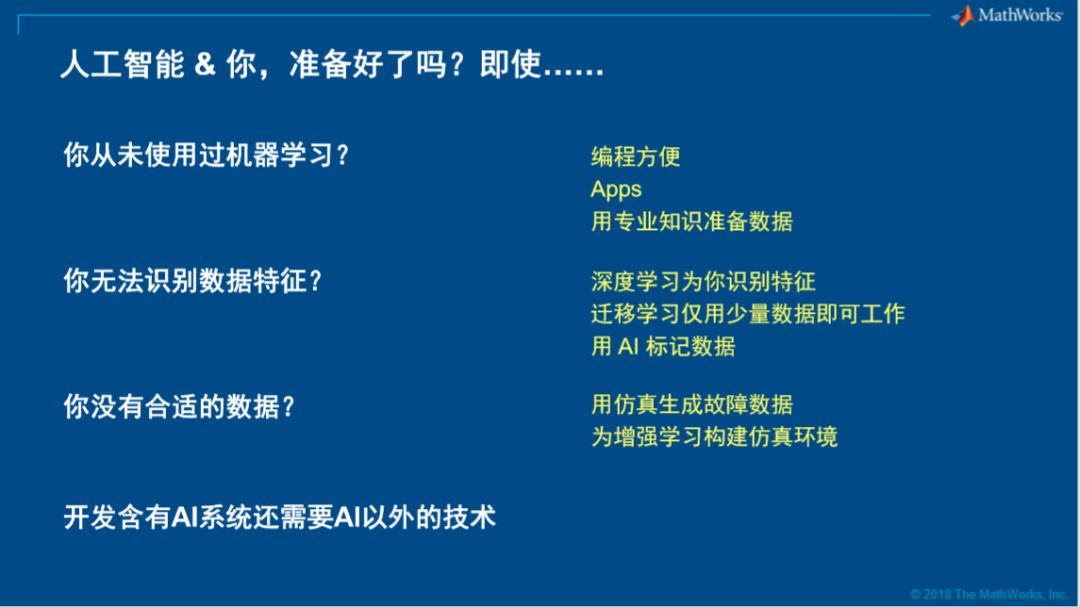 MathWorks

人工智能 & 你，准备好了吗？即使……

你从未使用过机器学习？

编程方便
Apps
用专业知识准备数据

你无法识别数据特征？

深度学习为你识别特征
迁移学习仅用少量数据即可工作
用 AI 标记数据

你没有合适的数据？

用仿真生成故障数据
为增强学习构建仿真环境

开发含有AI系统还需要AI以外的技术

© 2018 The MathWorks, Inc.